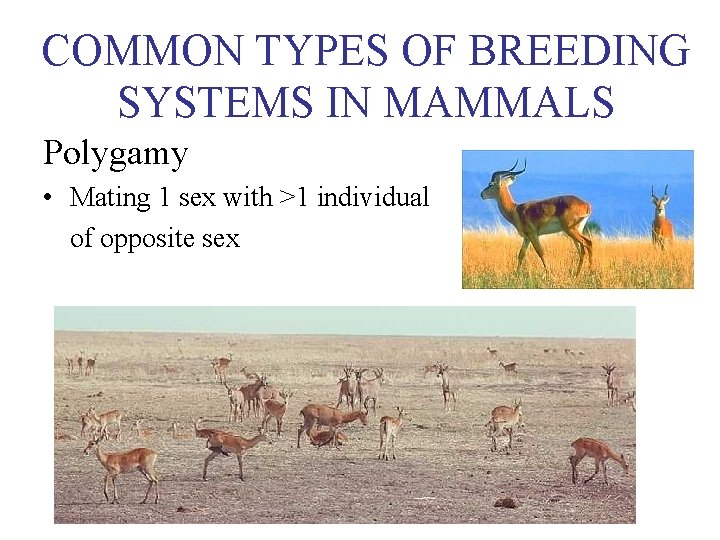 COMMON TYPES OF BREEDING SYSTEMS IN MAMMALS

Polygamy

• Mating 1 sex with >1 individual of opposite sex